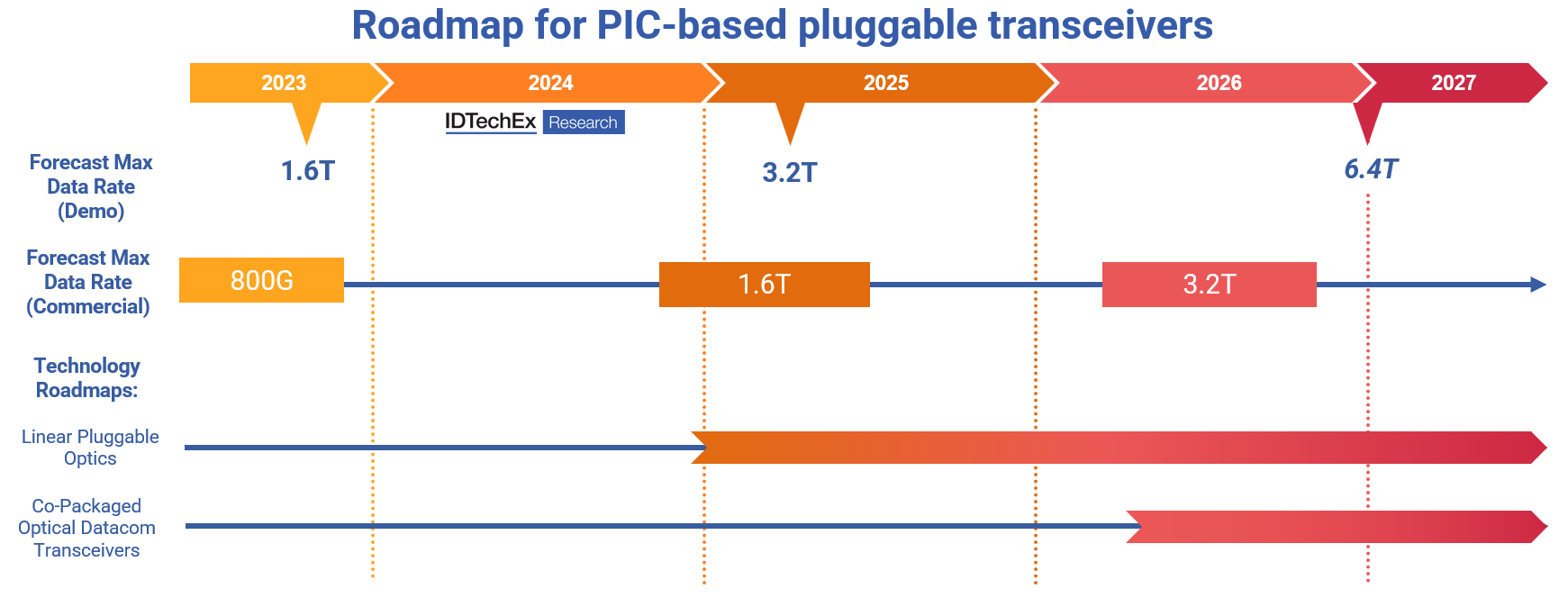 Roadmap for PIC-based pluggable transceivers

2023
2024
2025
2026
2027

IDTechEx Research

Forecast Max Data Rate (Demo)

1.6T
3.2T
6.4T

Forecast Max Data Rate (Commercial)

800G
1.6T
3.2T

Technology Roadmaps:

Linear Pluggable Optics

Co-Packaged Optical Datacom Transceivers